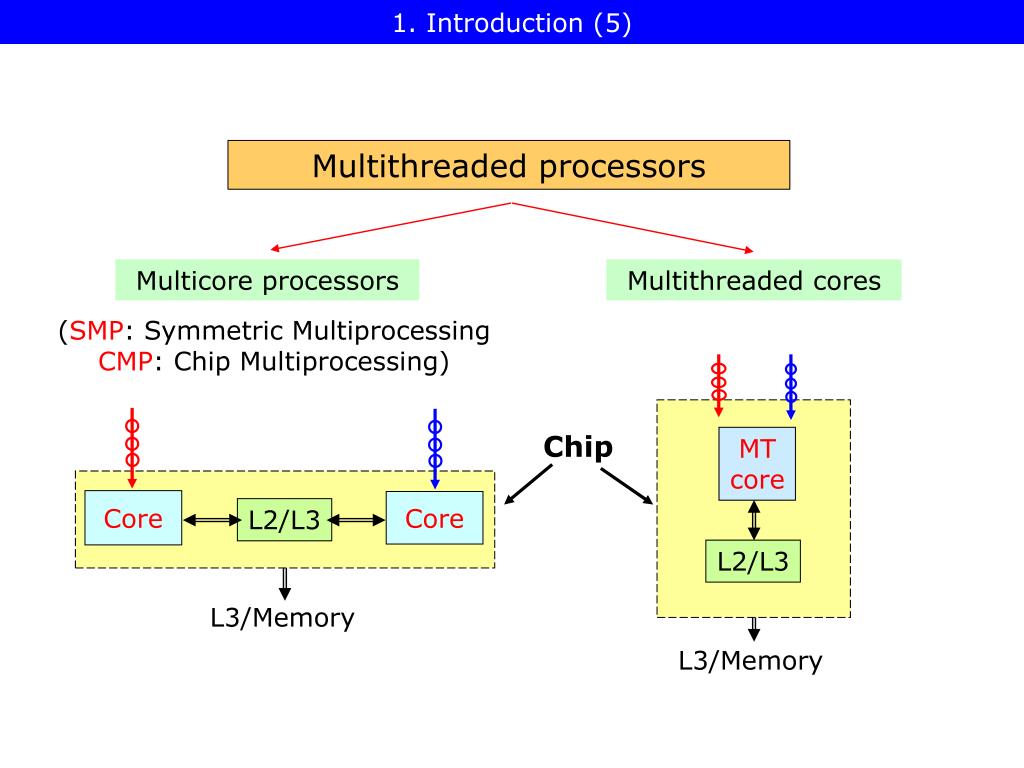 1. Introduction (5)

Multithreaded processors

Multicore processors

Multithreaded cores

(SMP: Symmetric Multiprocessing
CMP: Chip Multiprocessing)

Chip

Core

L2/L3

Core

L3/Memory

MT core

L2/L3

L3/Memory